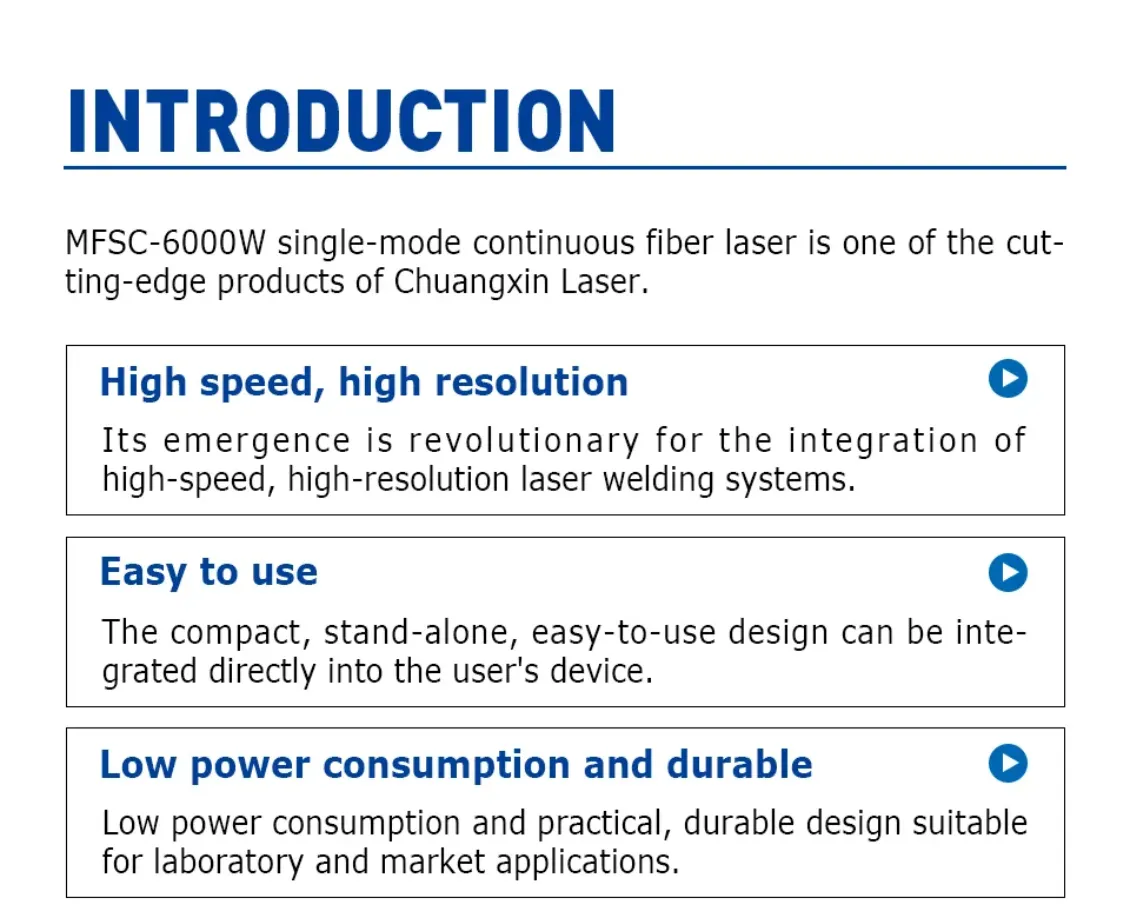 INTRODUCTION

MFSC-6000W single-mode continuous fiber laser is one of the cutting-edge products of Chuangxin Laser.

High speed, high resolution

Its emergence is revolutionary for the integration of high-speed, high-resolution laser welding systems.

Easy to use

The compact, stand-alone, easy-to-use design can be integrated directly into the user's device.

Low power consumption and durable

Low power consumption and practical, durable design suitable for laboratory and market applications.